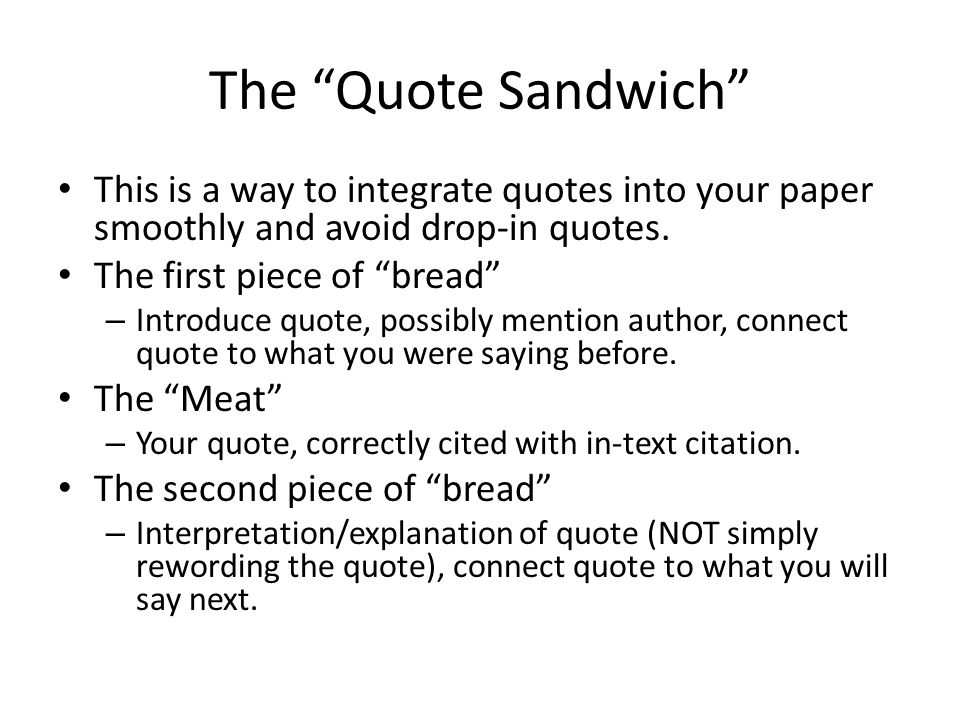 The “Quote Sandwich”

• This is a way to integrate quotes into your paper smoothly and avoid drop-in quotes.
• The first piece of “bread”
– Introduce quote, possibly mention author, connect quote to what you were saying before.
• The “Meat”
– Your quote, correctly cited with in-text citation.
• The second piece of “bread”
– Interpretation/explanation of quote (NOT simply rewording the quote), connect quote to what you will say next.